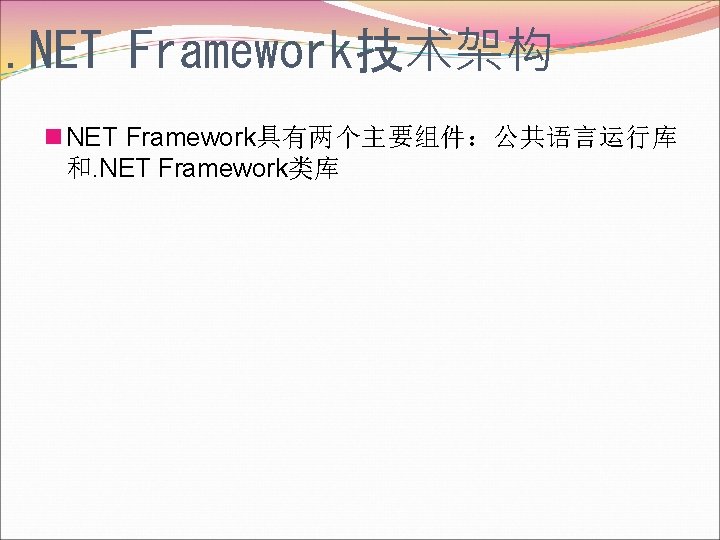 .NET Framework技术架构

NET Framework具有两个主要组件：公共语言运行库和.NET Framework类库